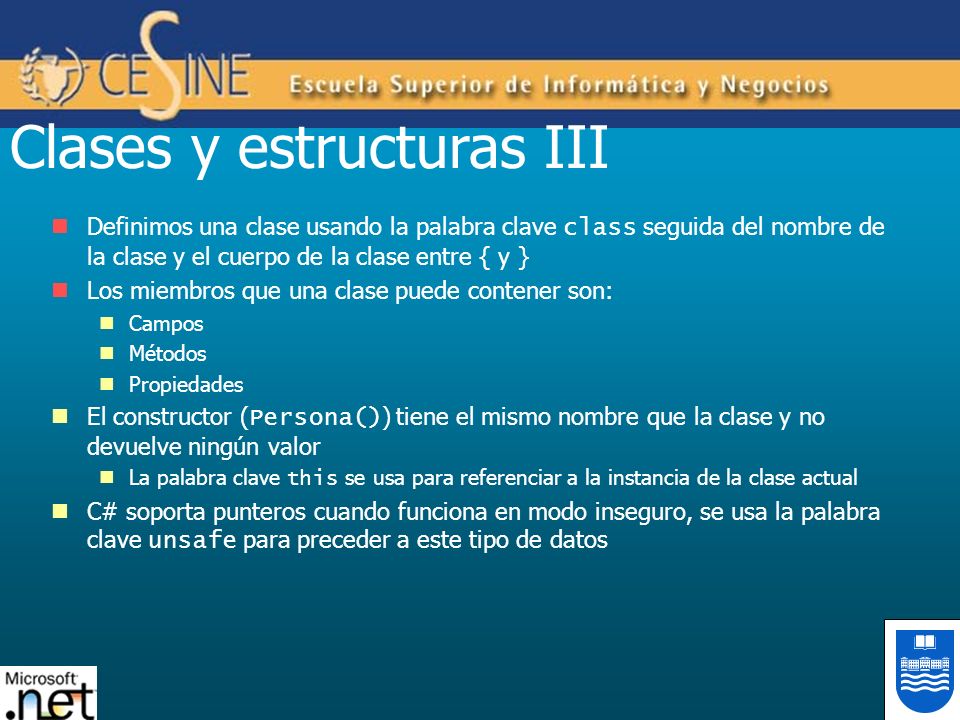 CESINE Escuela Superior de Informática y Negocios

Clases y estructuras III

Definimos una clase usando la palabra clave class seguida del nombre de la clase y el cuerpo de la clase entre { y }

Los miembros que una clase puede contener son:

Campos

Métodos

Propiedades

El constructor (Persona()) tiene el mismo nombre que la clase y no devuelve ningún valor

La palabra clave this se usa para referenciar a la instancia de la clase actual

C# soporta punteros cuando funciona en modo inseguro, se usa la palabra clave unsafe para preceder a este tipo de datos

Microsoft .net